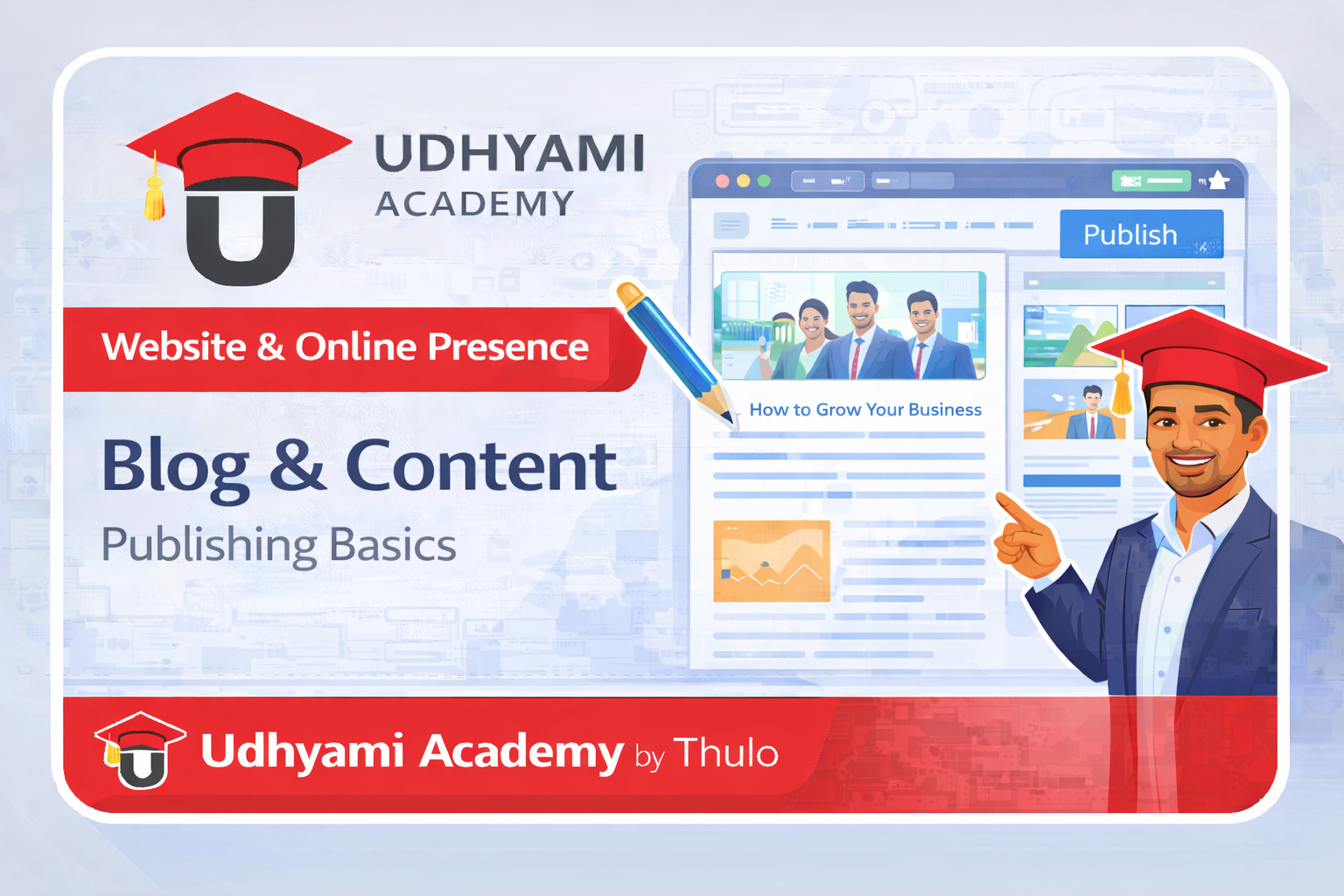 UDHYAMI
ACADEMY

Website & Online Presence

Blog & Content
Publishing Basics

Publish

How to Grow Your Business

Udhyami Academy by Thulo